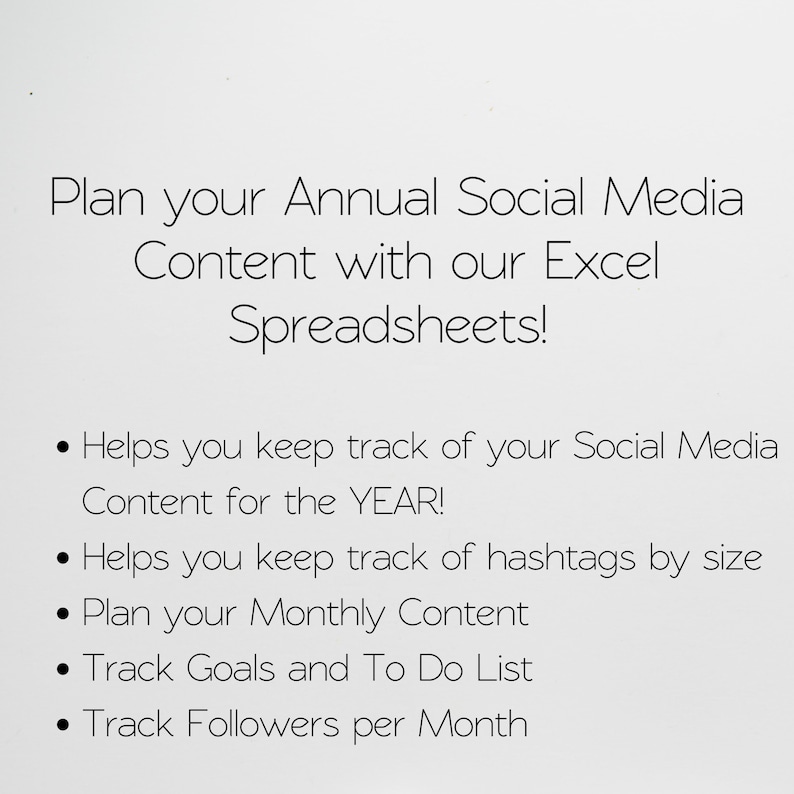 Plan your Annual Social Media Content with our Excel Spreadsheets!

• Helps you keep track of your Social Media Content for the YEAR!
• Helps you keep track of hashtags by size
• Plan your Monthly Content
• Track Goals and To Do List
• Track Followers per Month